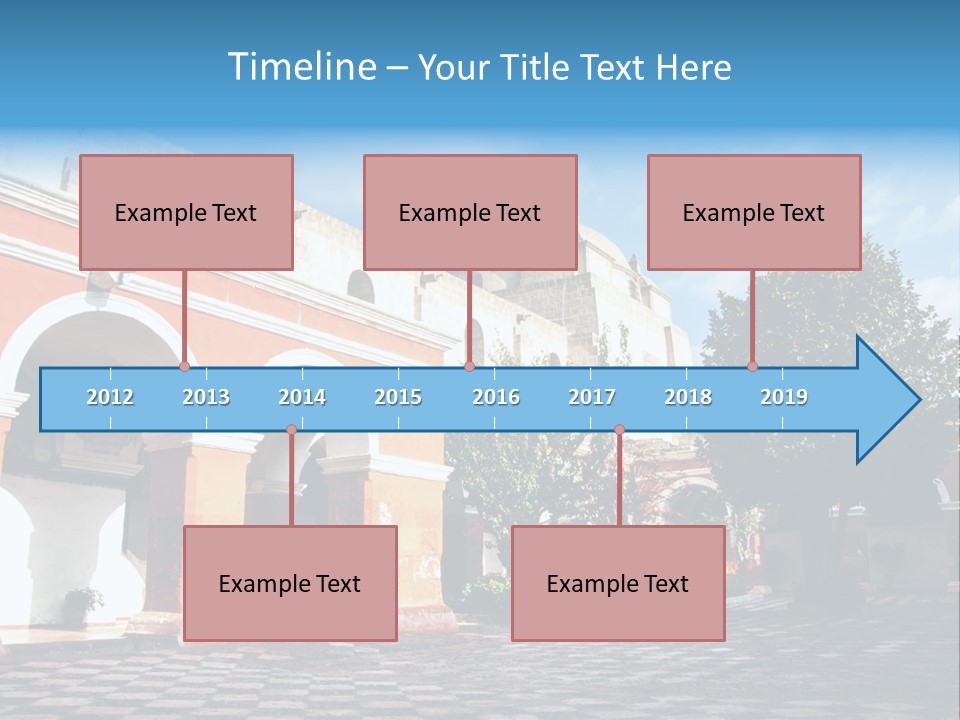 Timeline – Your Title Text Here

Example Text

Example Text

Example Text

2012 2013 2014 2015 2016 2017 2018 2019

Example Text

Example Text